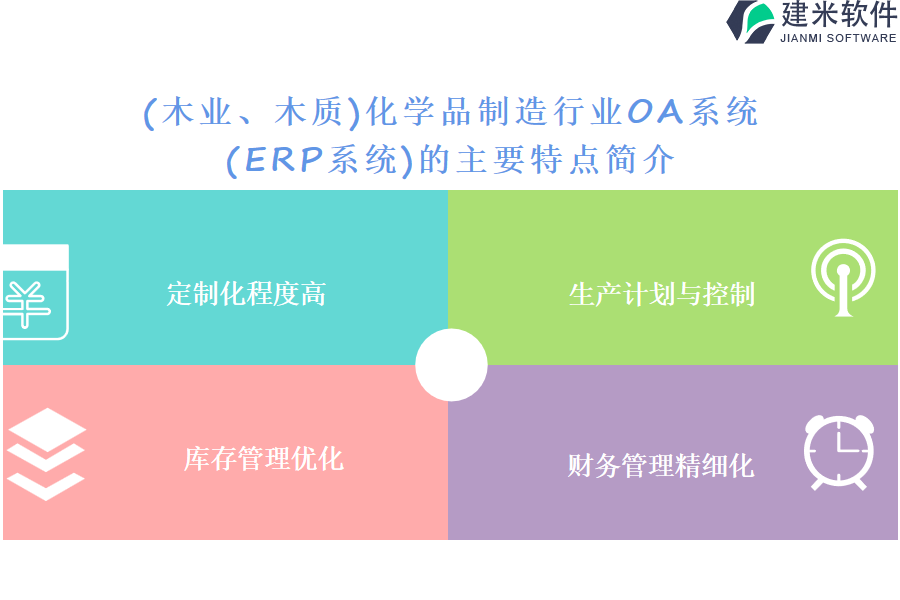 建米软件
JIANMI SOFTWARE

(木业、木质)化学品制造行业OA系统(ERP系统)的主要特点简介

定制化程度高

生产计划与控制

库存管理优化

财务管理精细化